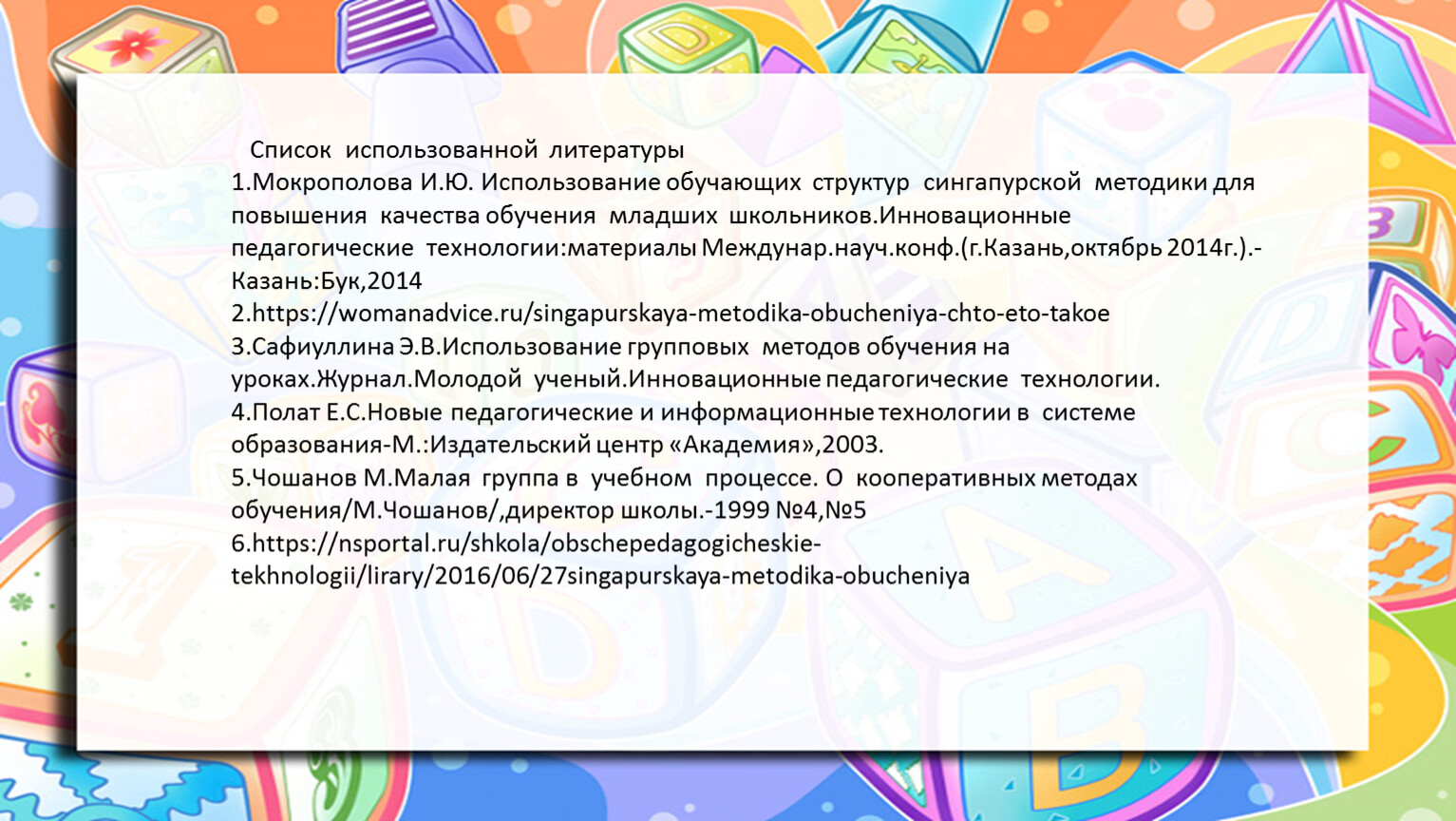 Список использованной литературы
1.Мокрополова И.Ю. Использование обучающих структур сингапурской методики для повышения качества обучения младших школьников.Инновационные педагогические технологии:материалы Междунар.науч.конф.(г.Казань,октябрь 2014г.).-Казань:Бук,2014
2.https://womanadvice.ru/singapurskaya-metodika-obucheniya-chto-eto-takoe
3.Сафиуллина Э.В.Использование групповых методов обучения на уроках.Журнал.Молодой ученый.Инновационные педагогические технологии.
4.Полат Е.С.Новые педагогические и информационные технологии в системе образования-М.:Издательский центр «Академия»,2003.
5.Чошанов М.Малая группа в учебном процессе. О кооперативных методах обучения/М.Чошанов/,директор школы.-1999 №4,№5
6.https://nsportal.ru/shkola/obschepedagogicheskie-tekhnologii/lirary/2016/06/27singapurskaya-metodika-obucheniya